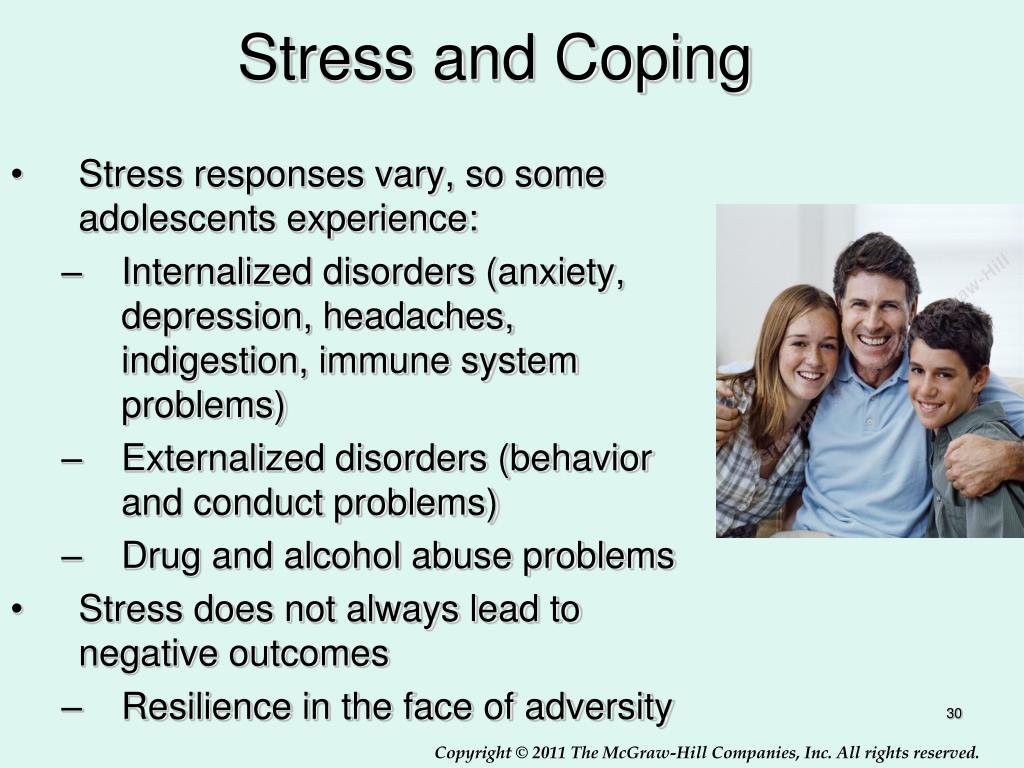 Stress and Coping

• Stress responses vary, so some adolescents experience:
– Internalized disorders (anxiety, depression, headaches, indigestion, immune system problems)
– Externalized disorders (behavior and conduct problems)
– Drug and alcohol abuse problems
• Stress does not always lead to negative outcomes
– Resilience in the face of adversity

30

Copyright © 2011 The McGraw-Hill Companies, Inc. All rights reserved.